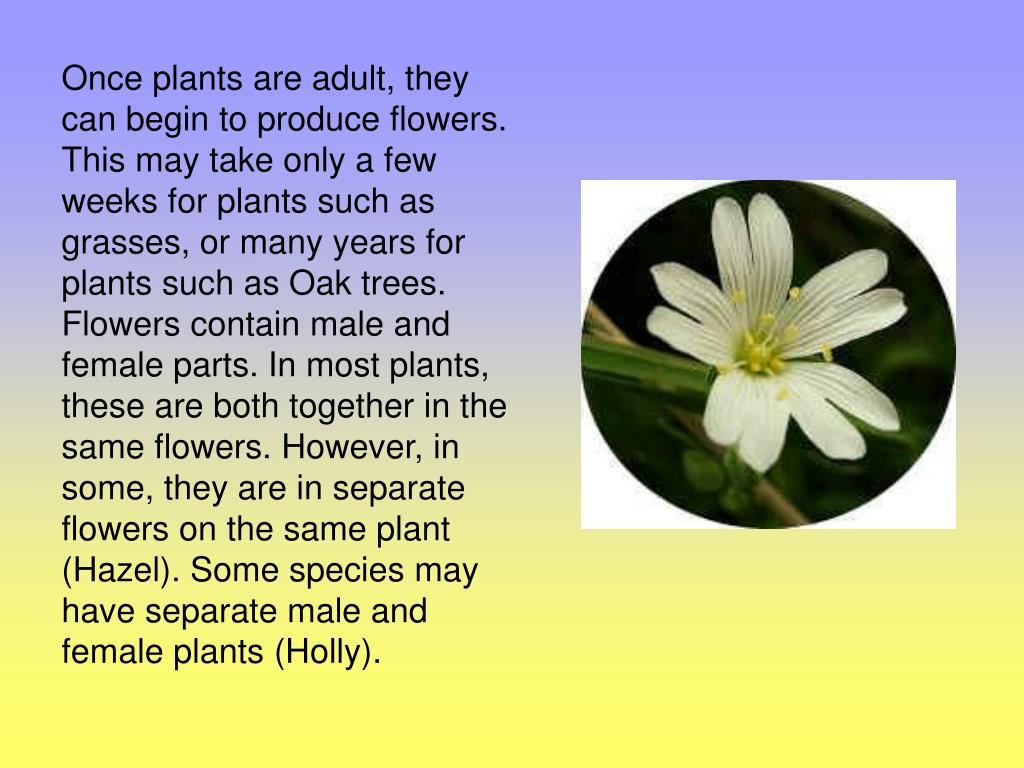 Once plants are adult, they can begin to produce flowers. This may take only a few weeks for plants such as grasses, or many years for plants such as Oak trees. Flowers contain male and female parts. In most plants, these are both together in the same flowers. However, in some, they are in separate flowers on the same plant (Hazel). Some species may have separate male and female plants (Holly).